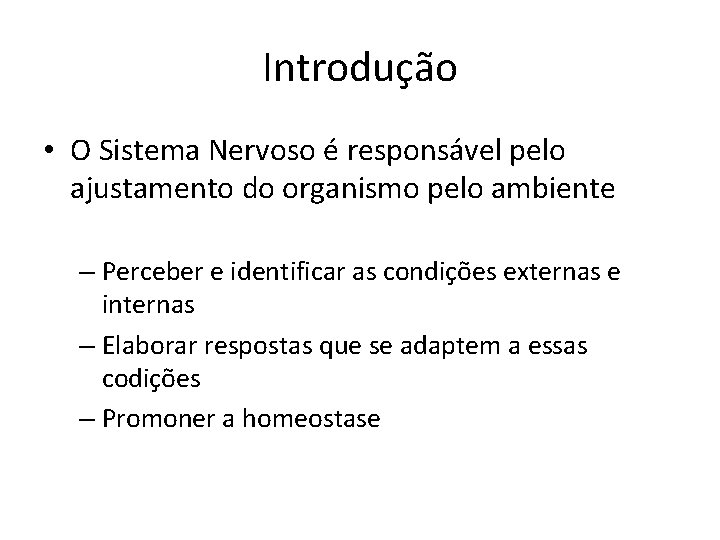 Introdução

• O Sistema Nervoso é responsável pelo ajustamento do organismo pelo ambiente

– Perceber e identificar as condições externas e internas
– Elaborar respostas que se adaptem a essas codições
– Promoner a homeostase